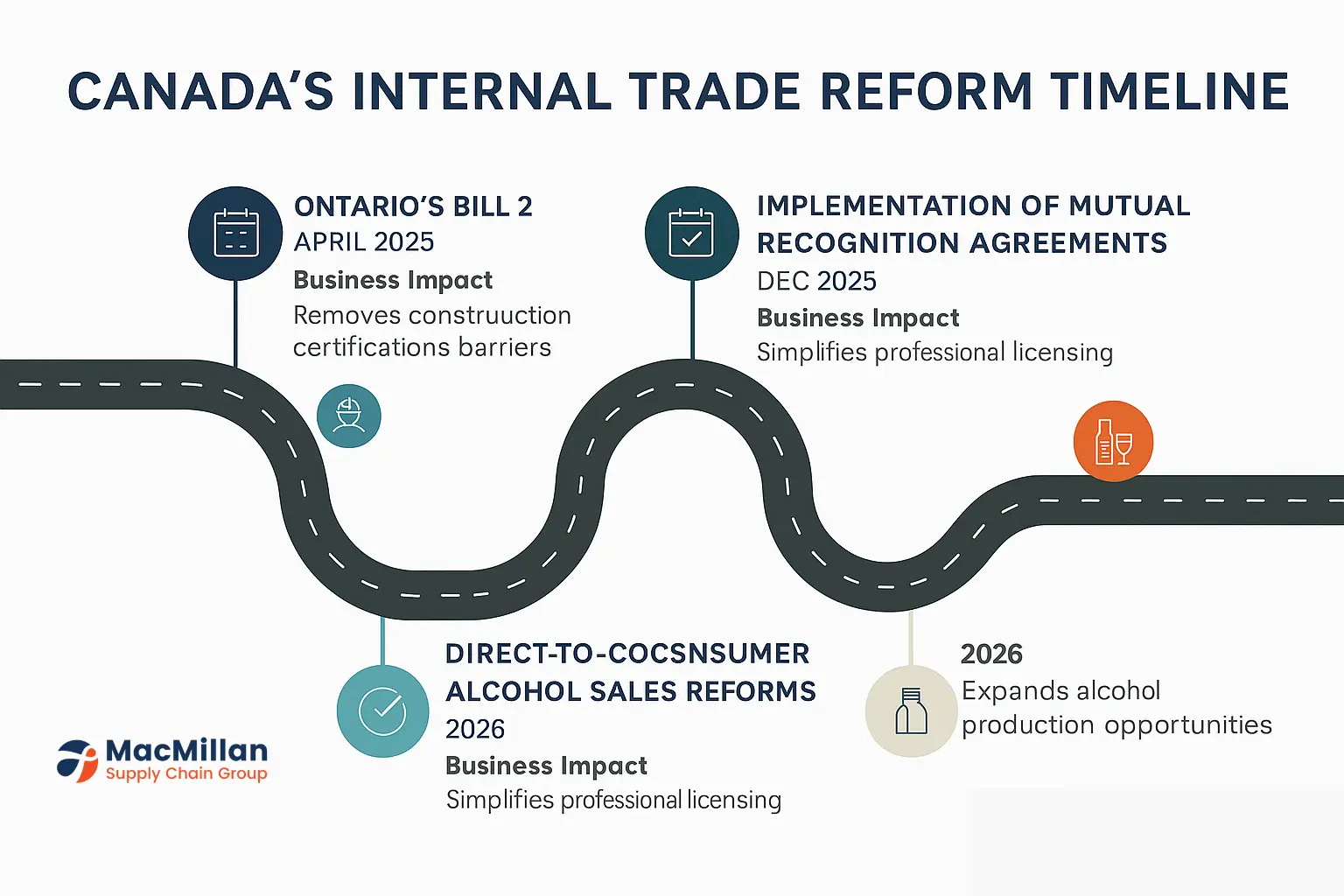 CANADA'S INTERNAL TRADE REFORM TIMELINE

ONTARIO'S BILL 2
APRIL 2025
Business Impact
Removes construuction certifications barriers

IMPLEMENTATION OF MUTUAL RECOGNITION AGREEMENTS
DEC 2025
Business Impact
Simplifies professional licensing

DIRECT-TO-COCSNSUMER ALCOHOL SALES REFORMS
2026
Business Impact
Simplifies professional licensing

2026
Expands alcohol production opportunities

MacMillan
Supply Chain Group